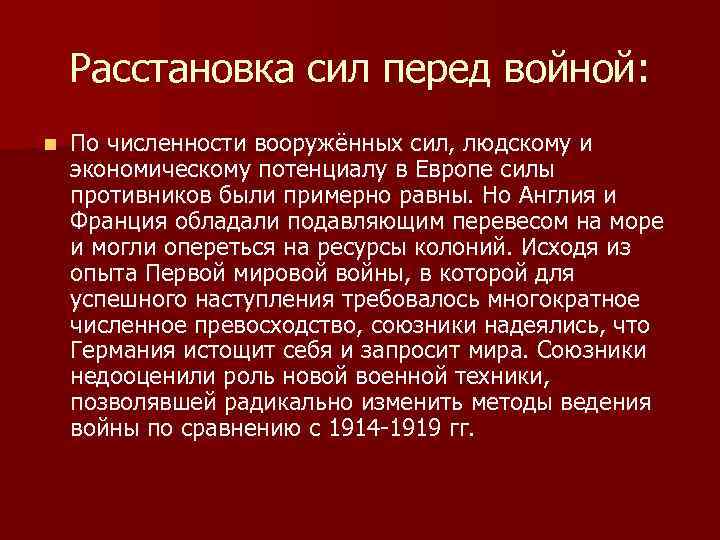 Расстановка сил перед войной:

По численности вооружённых сил, людскому и экономическому потенциалу в Европе силы противников были примерно равны. Но Англия и Франция обладали подавляющим перевесом на море и могли опереться на ресурсы колоний. Исходя из опыта Первой мировой войны, в которой для успешного наступления требовалось многократное численное превосходство, союзники надеялись, что Германия истощит себя и запросит мира. Союзники недооценили роль новой военной техники, позволявшей радикально изменить методы ведения войны по сравнению с 1914-1919 гг.